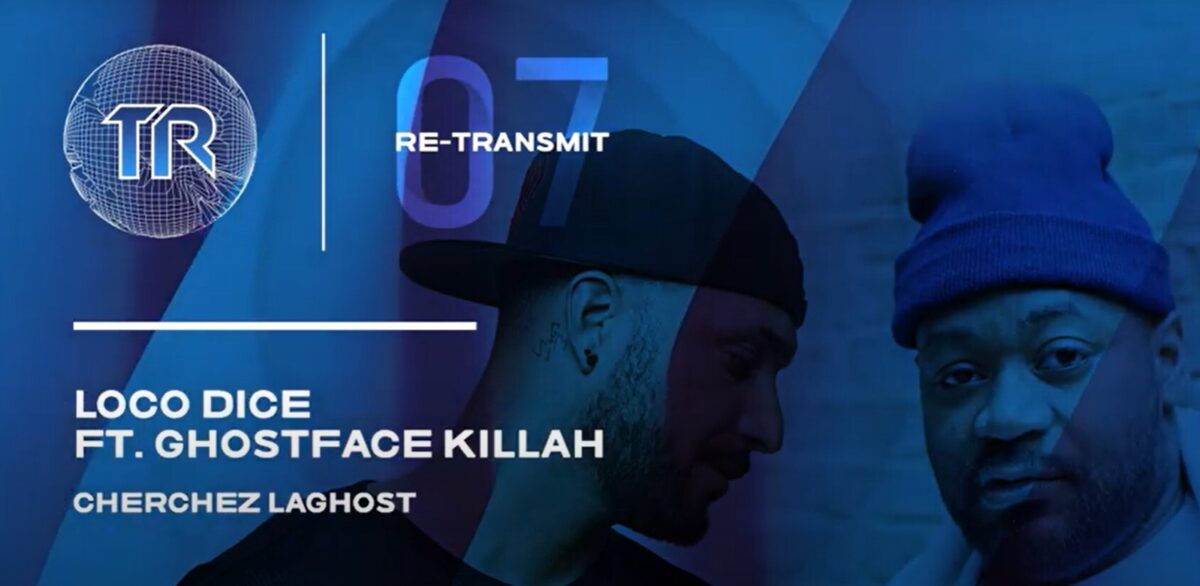 TR

07

RE-TRANSMIT

LOCO DICE
FT. GHOSTFACE KILLAH

CHERCHEZ LAGHOST